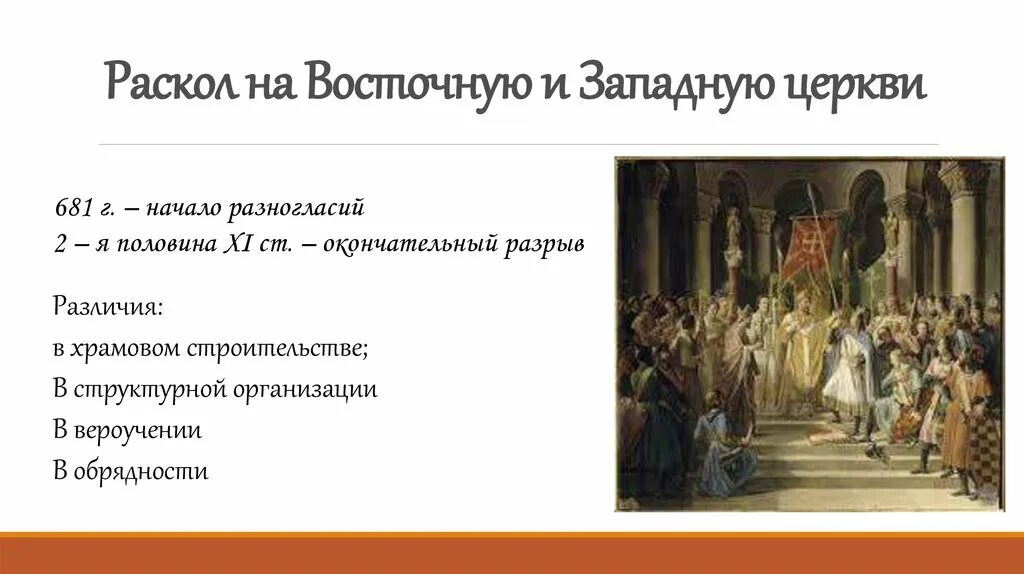 Раскол на Восточную и Западную церкви

681 г. – начало разногласий
2 – я половина XI ст. – окончательный разрыв

Различия:
в храмовом строительстве;
В структурной организации
В вероучении
В обрядности